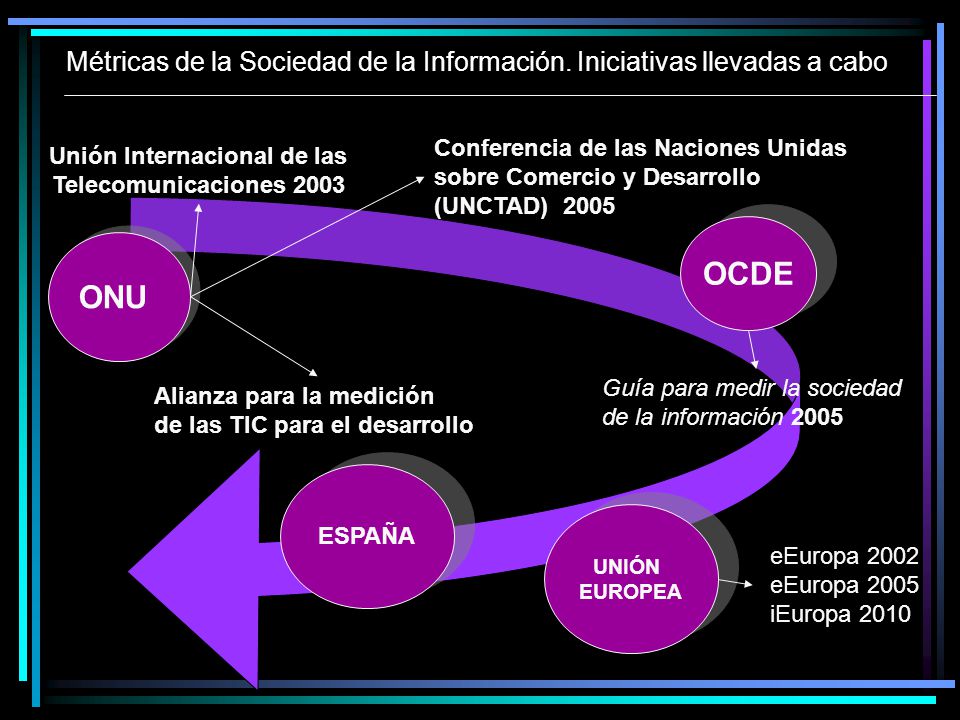 Métricas de la Sociedad de la Información. Iniciativas llevadas a cabo

Unión Internacional de las Telecomunicaciones 2003

Conferencia de las Naciones Unidas sobre Comercio y Desarrollo (UNCTAD) 2005

ONU

OCDE

Alianza para la medición de las TIC para el desarrollo

Guía para medir la sociedad de la información 2005

ESPAÑA

UNIÓN EUROPEA

eEuropa 2002
eEuropa 2005
iEuropa 2010